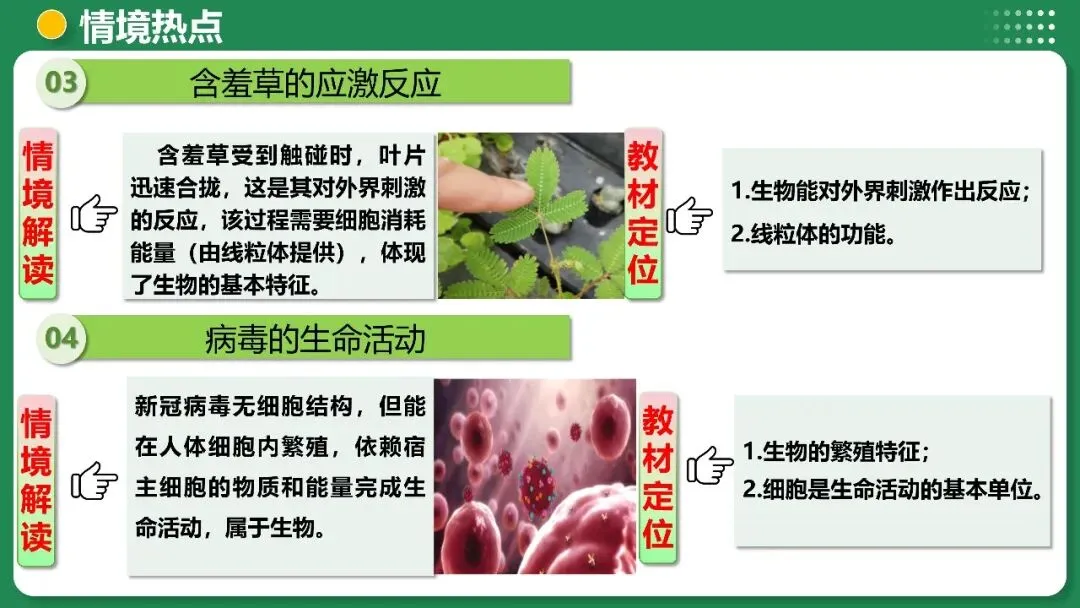 情境热点

03 含羞草的应激反应

情境解读

含羞草受到触碰时，叶片迅速合拢，这是其对外界刺激的反应，该过程需要细胞消耗能量（由线粒体提供），体现了生物的基本特征。

教材定位

1.生物能对外界刺激作出反应；
2.线粒体的功能。

04 病毒的生命活动

情境解读

新冠病毒无细胞结构，但能在人体细胞内繁殖，依赖宿主细胞的物质和能量完成生命活动，属于生物。

教材定位

1.生物的繁殖特征；
2.细胞是生命活动的基本单位。